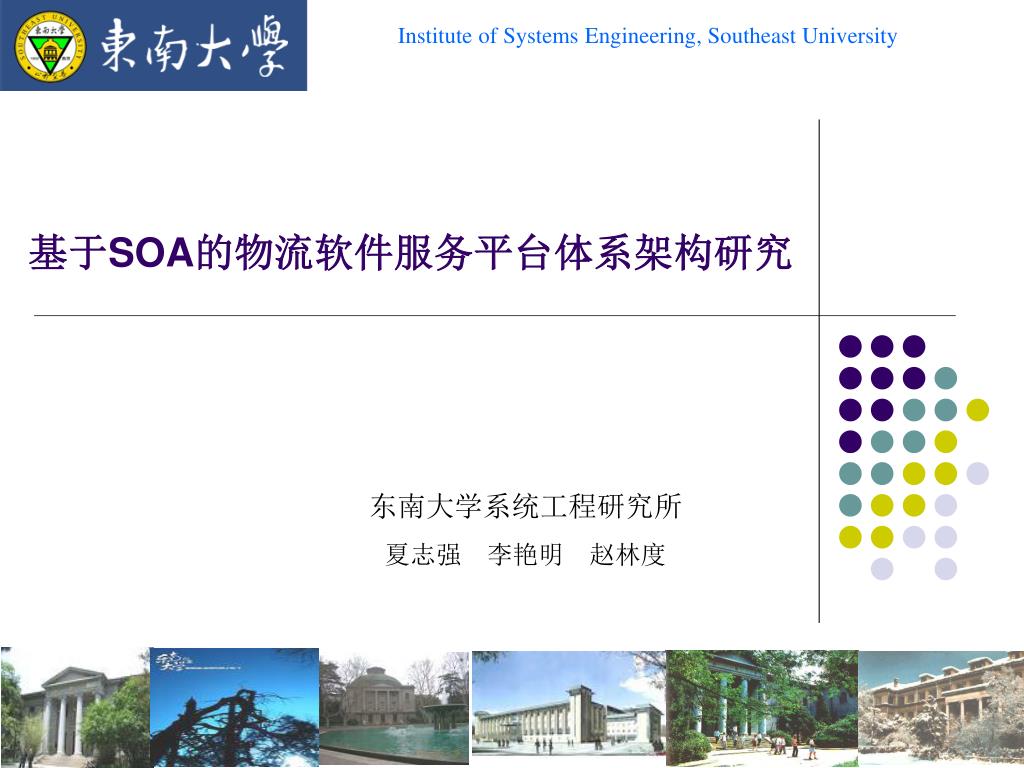 東南大學

Institute of Systems Engineering, Southeast University

基于SOA的物流软件服务平台体系架构研究

东南大学系统工程研究所

夏志强　李艳明　赵林度